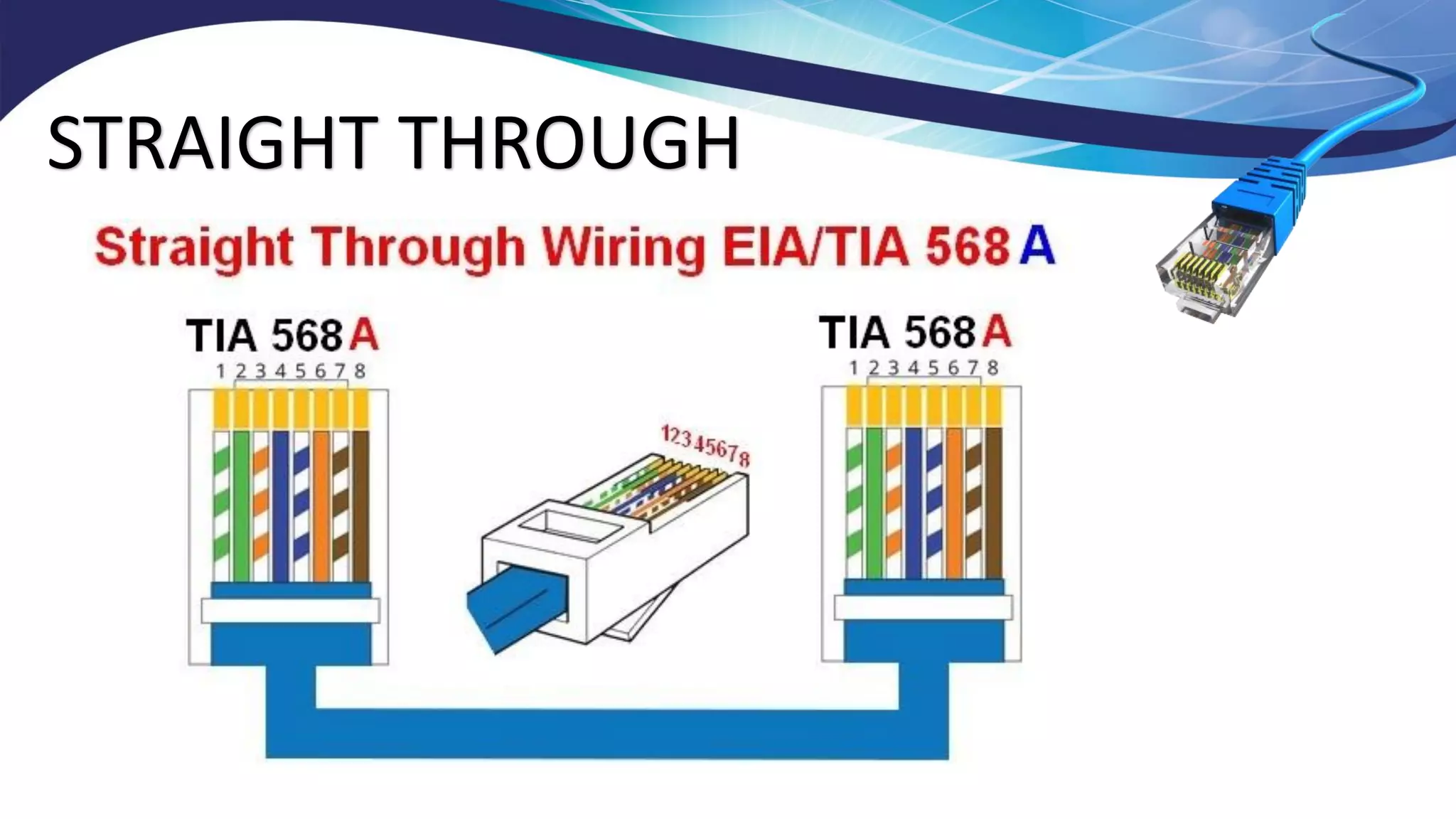 STRAIGHT THROUGH

Straight Through Wiring EIA/TIA 568 A

TIA 568 A

1 2 3 4 5 6 7 8

12345678

TIA 568 A

1 2 3 4 5 6 7 8